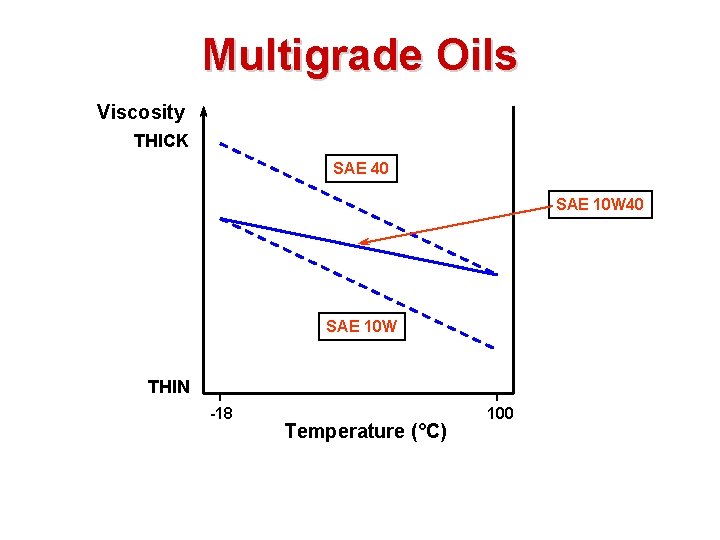 Multigrade Oils

Viscosity

THICK

SAE 40

SAE 10W40

SAE 10W

THIN

-18

100

Temperature (°C)